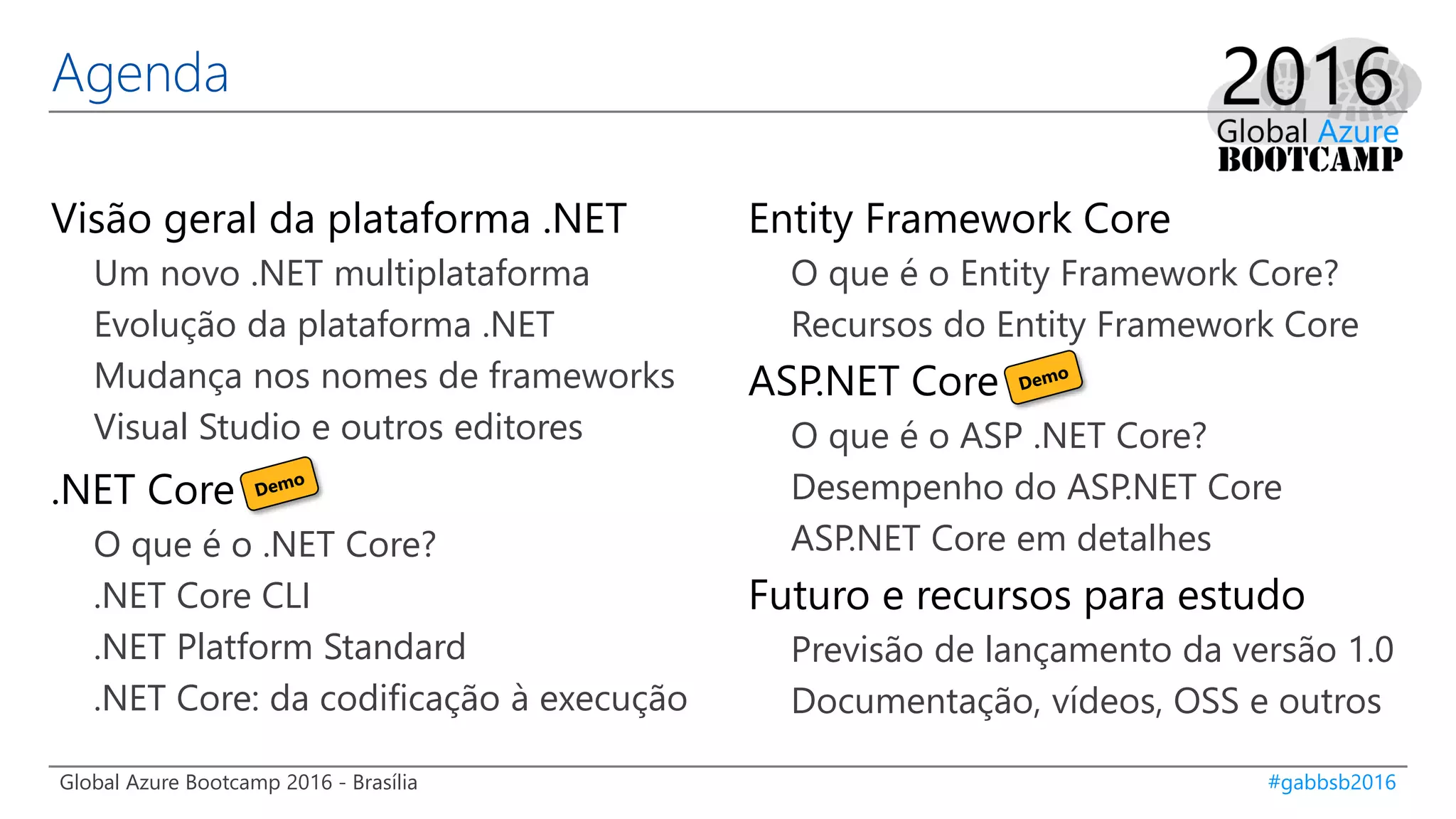 Agenda

2016
Global Azure
BOOTCAMP

Visão geral da plataforma .NET
Um novo .NET multiplataforma
Evolução da plataforma .NET
Mudança nos nomes de frameworks
Visual Studio e outros editores

.NET Core Demo
O que é o .NET Core?
.NET Core CLI
.NET Platform Standard
.NET Core: da codificação à execução

Entity Framework Core
O que é o Entity Framework Core?
Recursos do Entity Framework Core

ASP.NET Core Demo
O que é o ASP .NET Core?
Desempenho do ASP.NET Core
ASP.NET Core em detalhes

Futuro e recursos para estudo
Previsão de lançamento da versão 1.0
Documentação, vídeos, OSS e outros

Global Azure Bootcamp 2016 - Brasília
#gabbsb2016